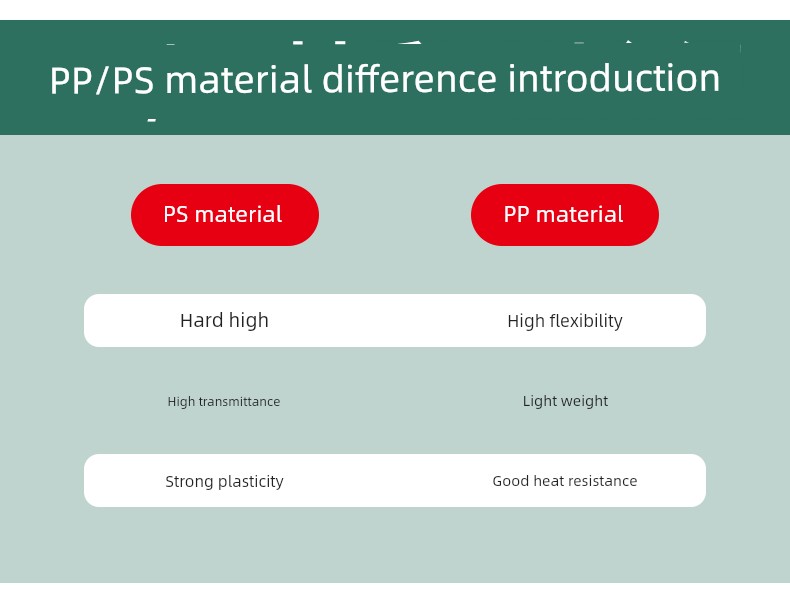 PP/PS material difference introduction

| PS material | PP material |
|---|---|
| Hard high | High flexibility |
| High transmittance | Light weight |
| Strong plasticity | Good heat resistance |